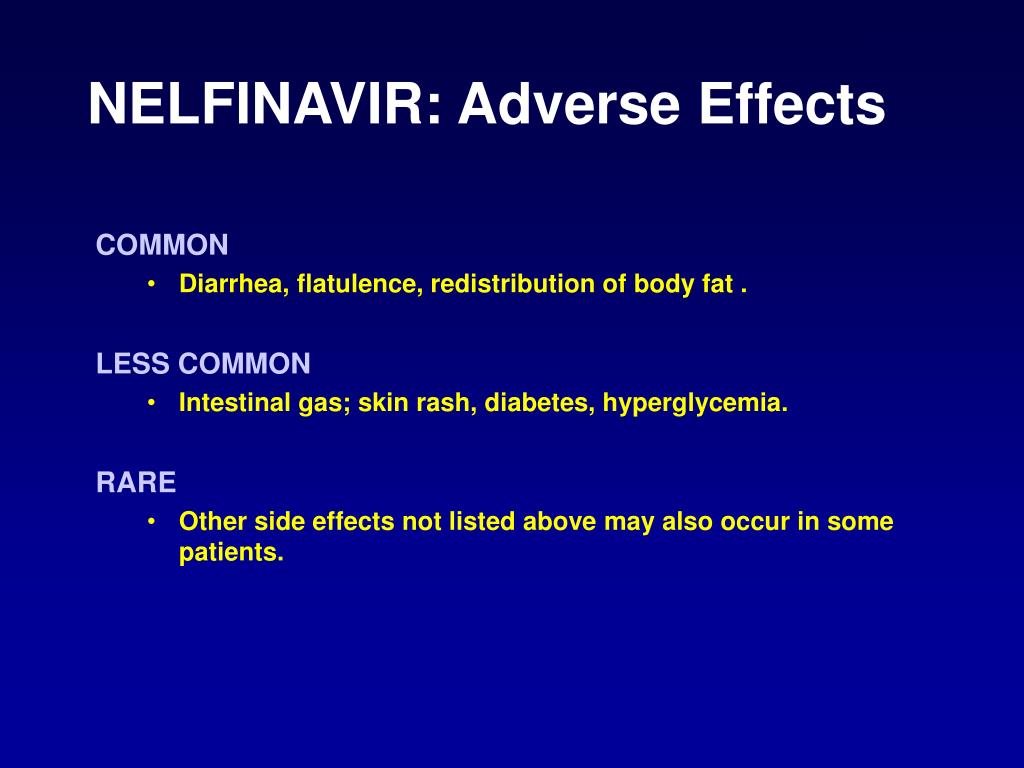 NELFINAVIR: Adverse Effects

COMMON
• Diarrhea, flatulence, redistribution of body fat .

LESS COMMON
• Intestinal gas; skin rash, diabetes, hyperglycemia.

RARE
• Other side effects not listed above may also occur in some patients.